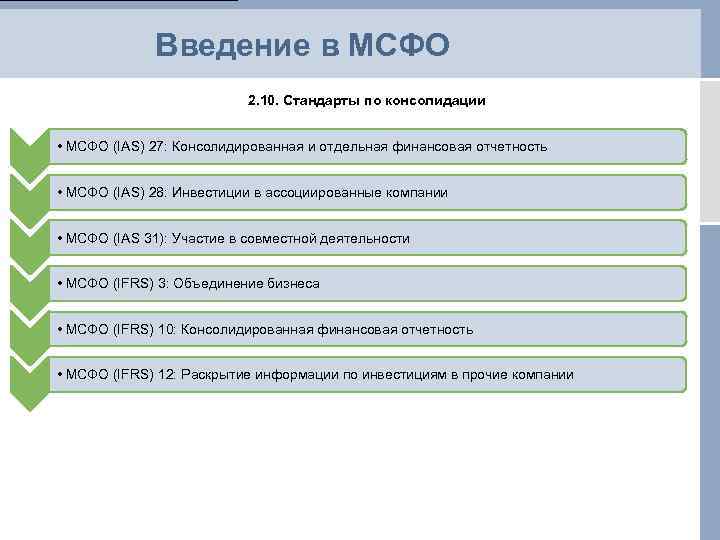 Введение в МСФО

2.10. Стандарты по консолидации

• МСФО (IAS) 27: Консолидированная и отдельная финансовая отчетность

• МСФО (IAS) 28: Инвестиции в ассоциированные компании

• МСФО (IAS 31): Участие в совместной деятельности

• МСФО (IFRS) 3: Объединение бизнеса

• МСФО (IFRS) 10: Консолидированная финансовая отчетность

• МСФО (IFRS) 12: Раскрытие информации по инвестициям в прочие компании